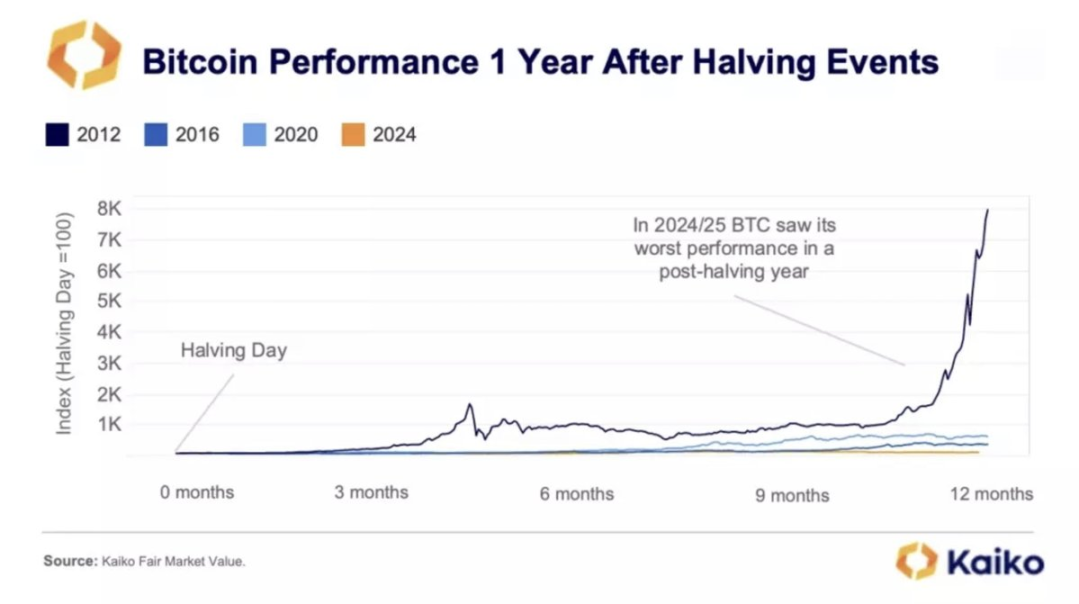 Bitcoin Performance 1 Year After Halving Events

2012 2016 2020 2024

Index (Halving Day =100)

8K
7K
6K
5K
4K
3K
2K
1K

In 2024/25 BTC saw its worst performance in a post-halving year

Halving Day

0 months
3 months
6 months
9 months
12 months

Source: Kaiko Fair Market Value.

Kaiko